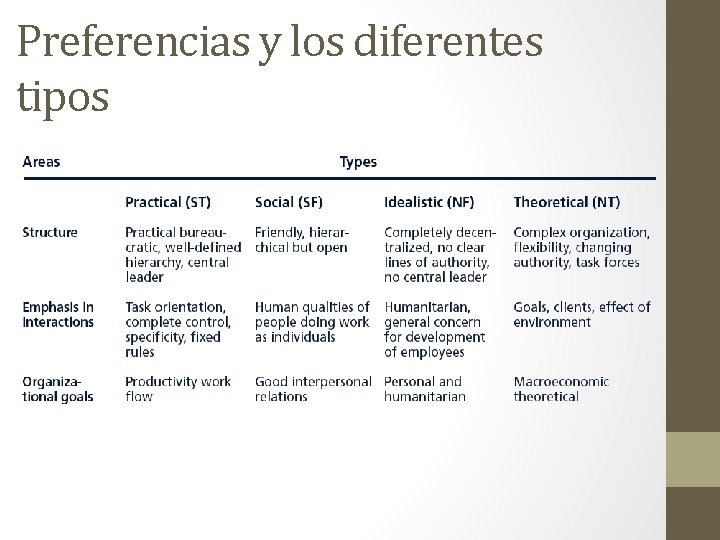 Preferencias y los diferentes tipos

| Areas | Types | | | |
|---|---|---|---|---|
| | Practical (ST) | Social (SF) | Idealistic (NF) | Theoretical (NT) |
| Structure | Practical bureaucratic, well-defined hierarchy, central leader | Friendly, hierarchical but open | Completely decentralized, no clear lines of authority, no central leader | Complex organization, flexibility, changing authority, task forces |
| Emphasis in interactions | Task orientation, complete control, specificity, fixed rules | Human qualities of people doing work as individuals | Humanitarian, general concern for development of employees | Goals, clients, effect of environment |
| Organizational goals | Productivity work flow | Good interpersonal relations | Personal and humanitarian | Macroeconomic theoretical |